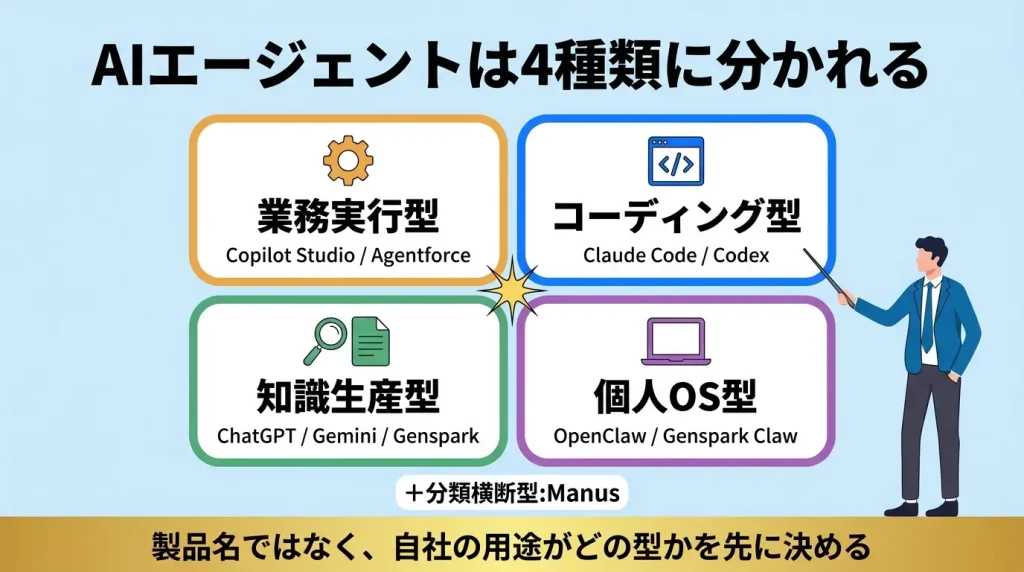 AIエージェントは4種類に分かれる

業務実行型
Copilot Studio / Agentforce

コーディング型
Claude Code / Codex

知識生産型
ChatGPT / Gemini / Genspark

個人OS型
OpenClaw / Genspark Claw

＋分類横断型:Manus

製品名ではなく、自社の用途がどの型かを先に決める